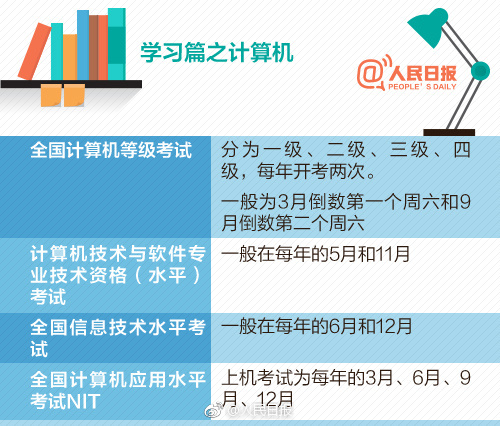 学习篇之计算机

@人民日报 PEOPLE'S DAILY

| 全国计算机等级考试 | 分为一级、二级、三级、四级，每年开考两次。<br>一般为3月倒数第一个周六和9月倒数第二个周六 |
|---|---|
| 计算机技术与软件专业技术资格（水平）考试 | 一般在每年的5月和11月 |
| 全国信息技术水平考试 | 一般在每年的6月和12月 |
| 全国计算机应用水平考试NIT | 上机考试为每年的3月、6月、9月、12月 |

@人民日报